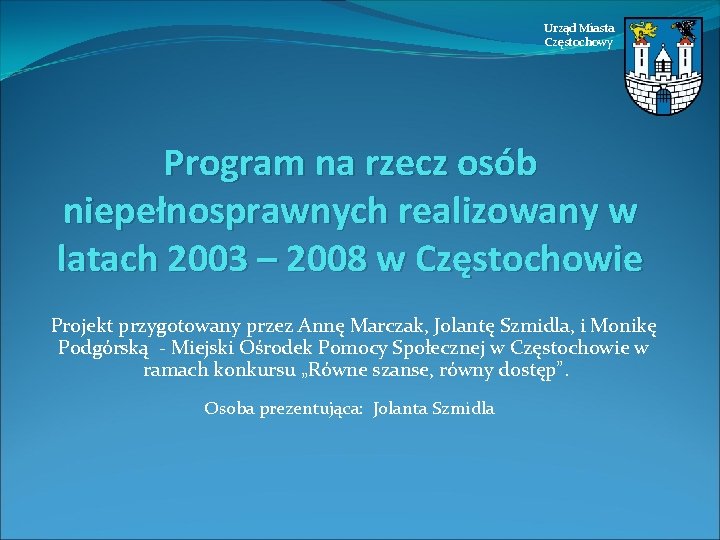 Urząd Miasta Częstochowy

Program na rzecz osób niepełnosprawnych realizowany w latach 2003 – 2008 w Częstochowie

Projekt przygotowany przez Annę Marczak, Jolantę Szmidla, i Monikę Podgórską - Miejski Ośrodek Pomocy Społecznej w Częstochowie w ramach konkursu „Równe szanse, równy dostęp”.

Osoba prezentująca: Jolanta Szmidla